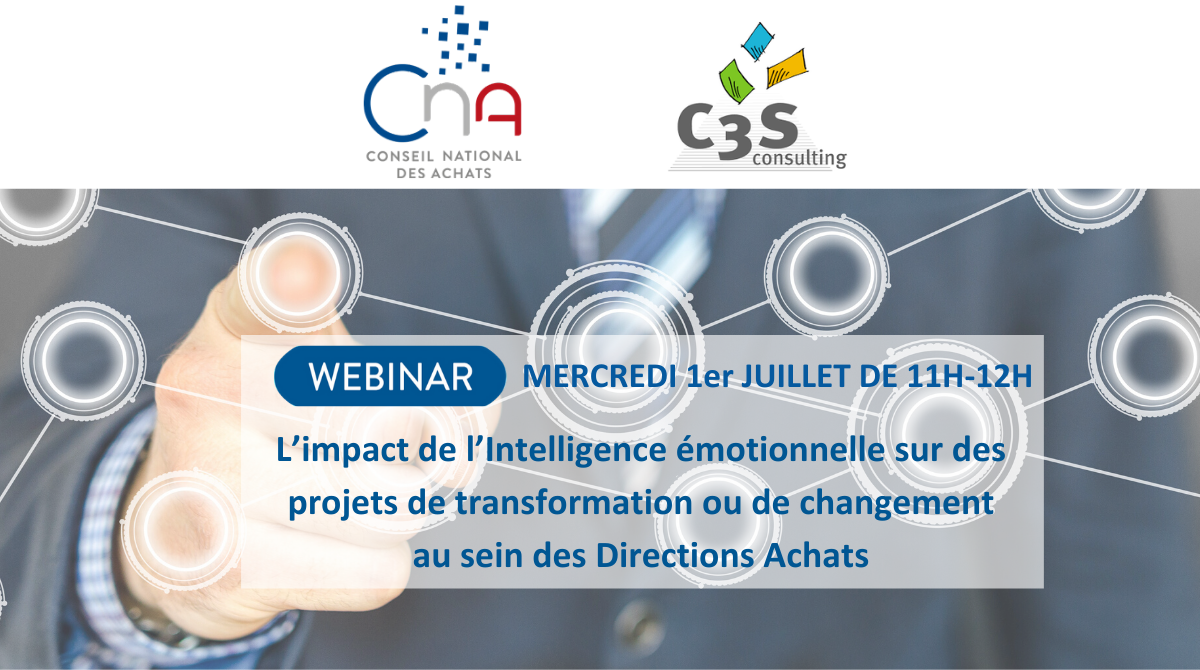 CnA
CONSEIL NATIONAL
DES ACHATS

C3S
consulting

WEBINAR MERCREDI 1er JUILLET DE 11H-12H

L’impact de l’Intelligence émotionnelle sur des projets de transformation ou de changement au sein des Directions Achats